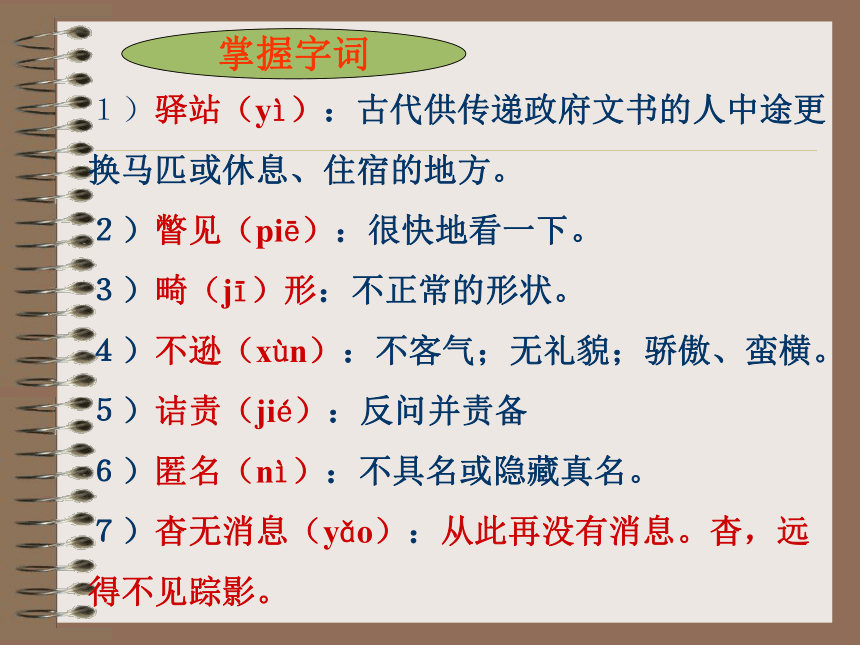 掌握字词

1）驿站（yì）：古代供传递政府文书的人中途更换马匹或休息、住宿的地方。

2）瞥见（piē）：很快地看一下。

3）畸（jī）形：不正常的形状。

4）不逊（xùn）：不客气；无礼貌；骄傲、蛮横。

5）诘责（jié）：反问并责备

6）匿名（nì）：不具名或隐藏真名。

7）杳无消息（yǎo）：从此再没有消息。杳，远得不见踪影。